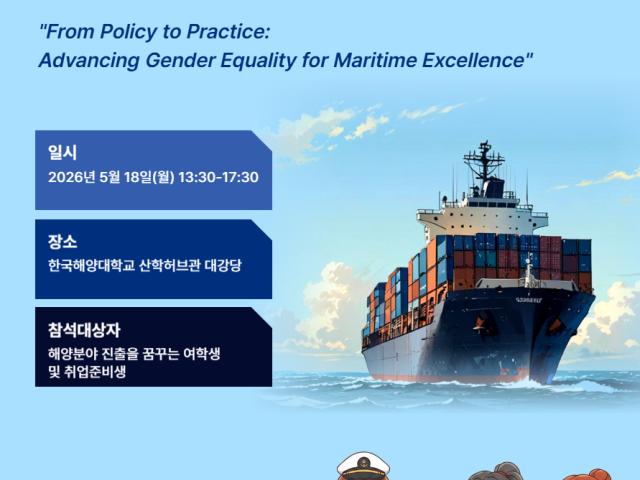 "From Policy to Practice:
Advancing Gender Equality for Maritime Excellence"

일시
2026년 5월 18일(월) 13:30-17:30

장소
한국해양대학교 산학허브관 대강당

참석대상자
해양분야 진출을 꿈꾸는 여학생 및 취업준비생